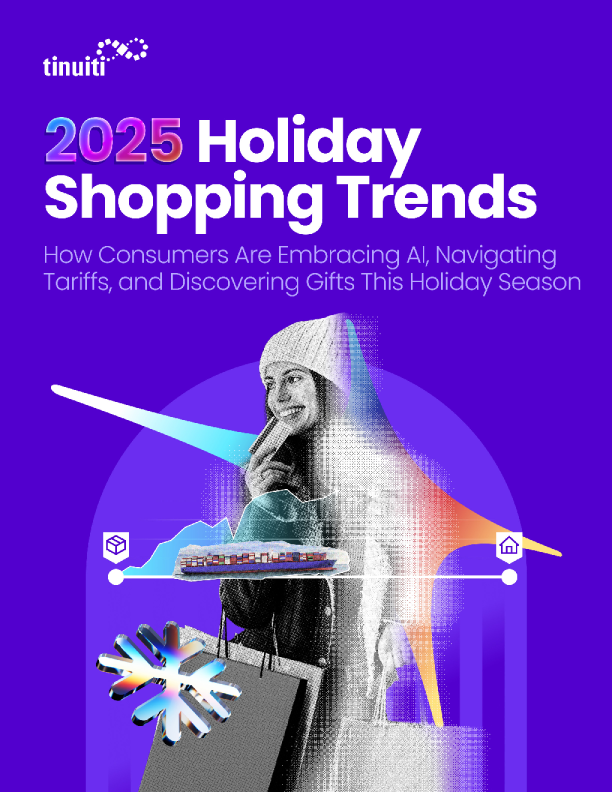 tinuiti

2025 Holiday Shopping Trends

How Consumers Are Embracing AI, Navigating Tariffs, and Discovering Gifts This Holiday Season